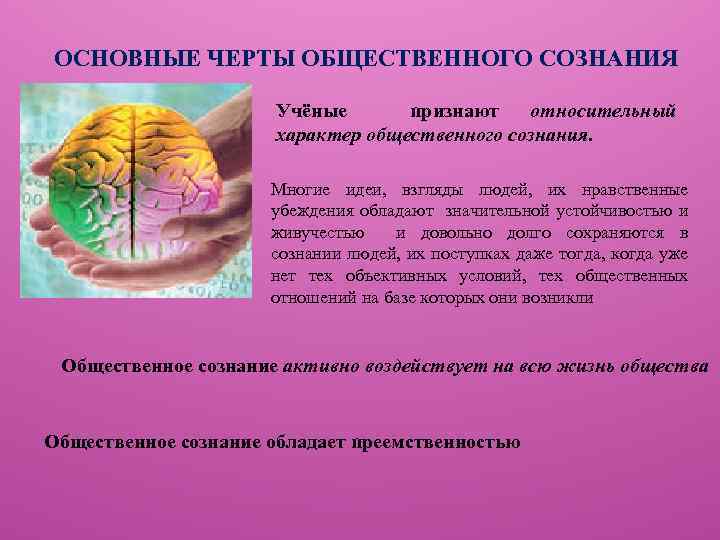 ОСНОВНЫЕ ЧЕРТЫ ОБЩЕСТВЕННОГО СОЗНАНИЯ

Учёные признают относительный характер общественного сознания.

Многие идеи, взгляды людей, их нравственные убеждения обладают значительной устойчивостью и живучестью и довольно долго сохраняются в сознании людей, их поступках даже тогда, когда уже нет тех объективных условий, тех общественных отношений на базе которых они возникли

Общественное сознание активно воздействует на всю жизнь общества

Общественное сознание обладает преемственностью